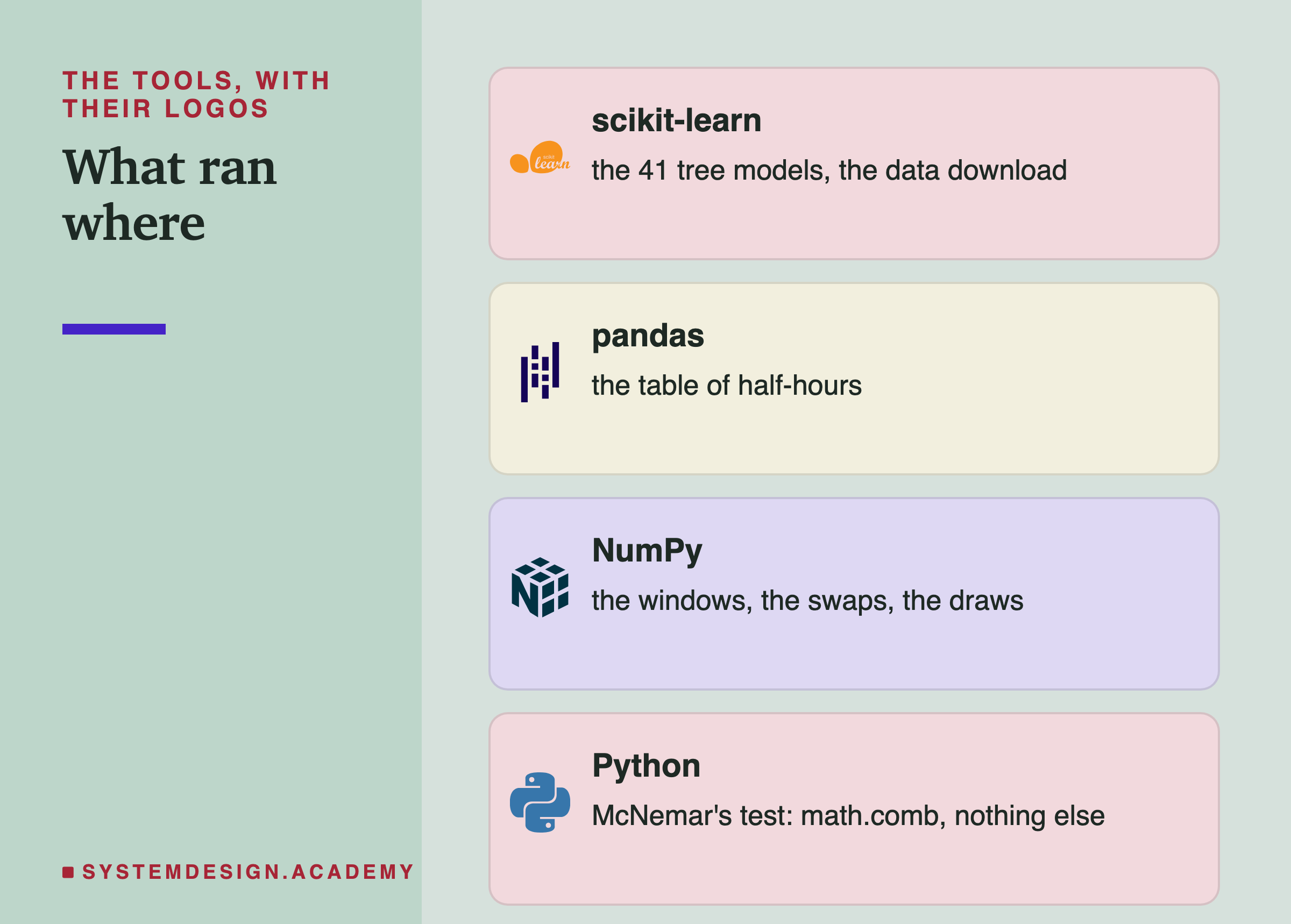 THE TOOLS, WITH THEIR LOGOS

What ran where

SYSTEMDESIGN.ACADEMY

scikit learn

scikit-learn

the 41 tree models, the data download

pandas

the table of half-hours

NumPy

the windows, the swaps, the draws

Python

McNemar's test: math.comb, nothing else